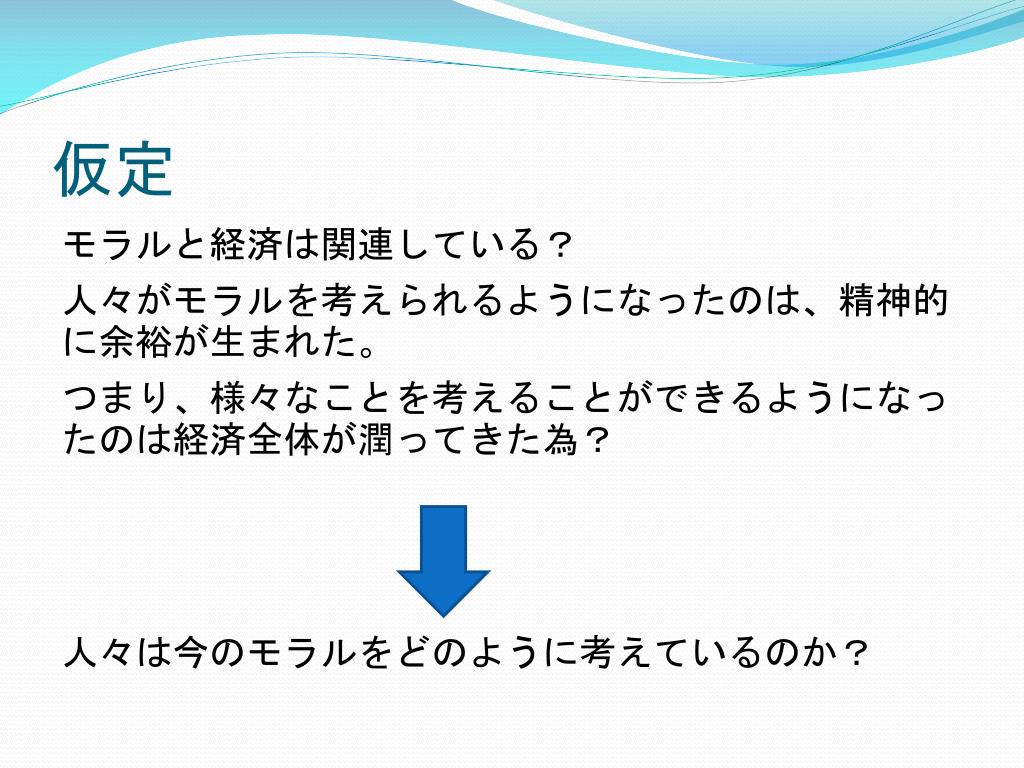 仮定

モラルと経済は関連している？

人々がモラルを考えられるようになったのは、精神的に余裕が生まれた。

つまり、様々なことを考えることができるようになったのは経済全体が潤ってきた為？

人々は今のモラルをどのように考えているのか？